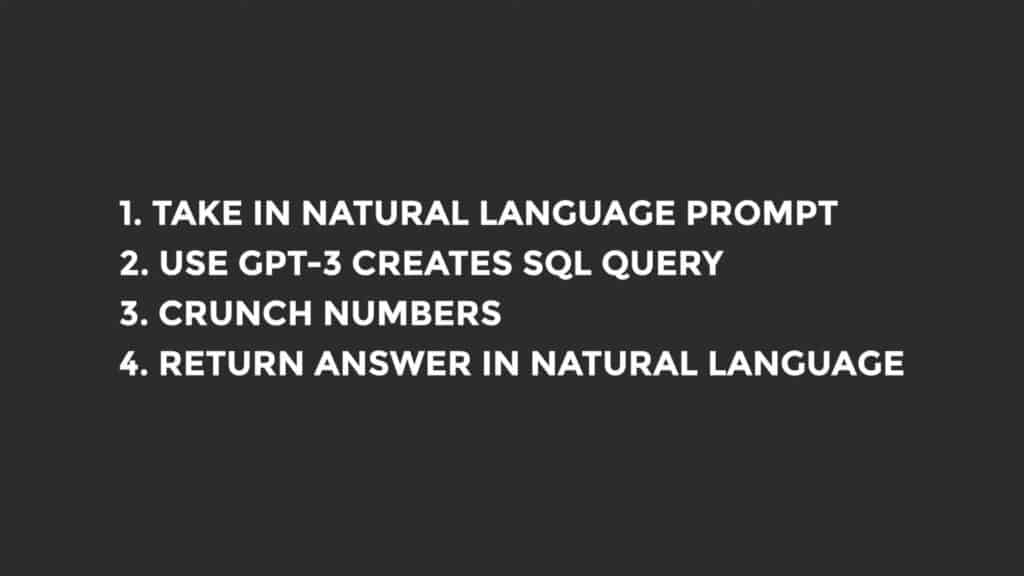 1. TAKE IN NATURAL LANGUAGE PROMPT
2. USE GPT-3 CREATES SQL QUERY
3. CRUNCH NUMBERS
4. RETURN ANSWER IN NATURAL LANGUAGE